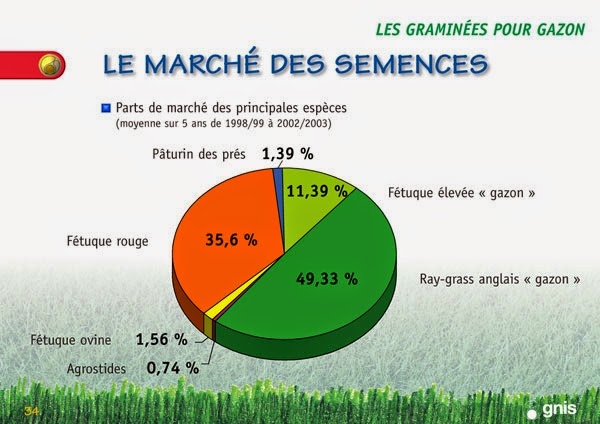 LES GRAMINÉES POUR GAZON

LE MARCHÉ DES SEMENCES

Parts de marché des principales espèces
(moyenne sur 5 ans de 1998/99 à 2002/2003)

Pâturin des prés 1,39 %

11,39 %

Fétuque élevée « gazon »

Fétuque rouge

35,6 %

49,33 %

Ray-grass anglais « gazon »

Fétuque ovine 1,56 %

Agrostides 0,74 %

34

gnis